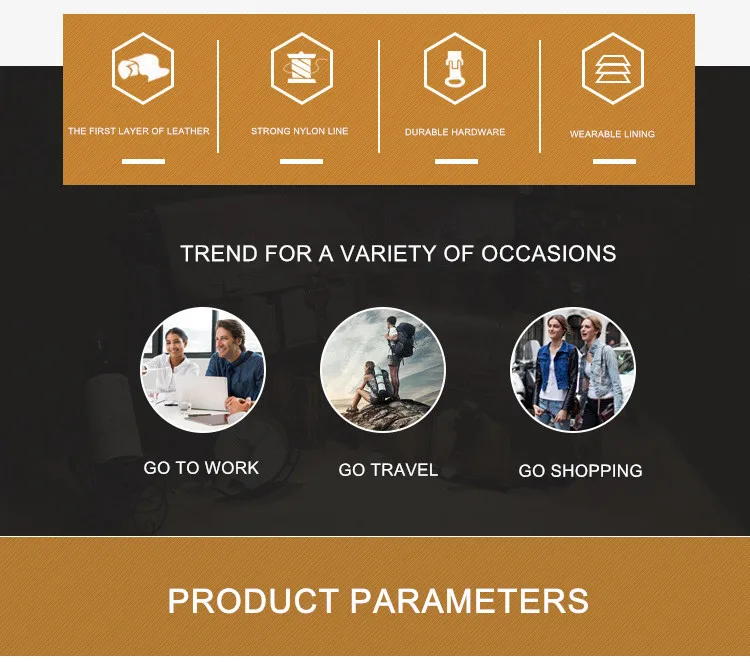 THE FIRST LAYER OF LEATHER

STRONG NYLON LINE

DURABLE HARDWARE

WEARABLE LINING

TREND FOR A VARIETY OF OCCASIONS

GO TO WORK

GO TRAVEL

GO SHOPPING

PRODUCT PARAMETERS